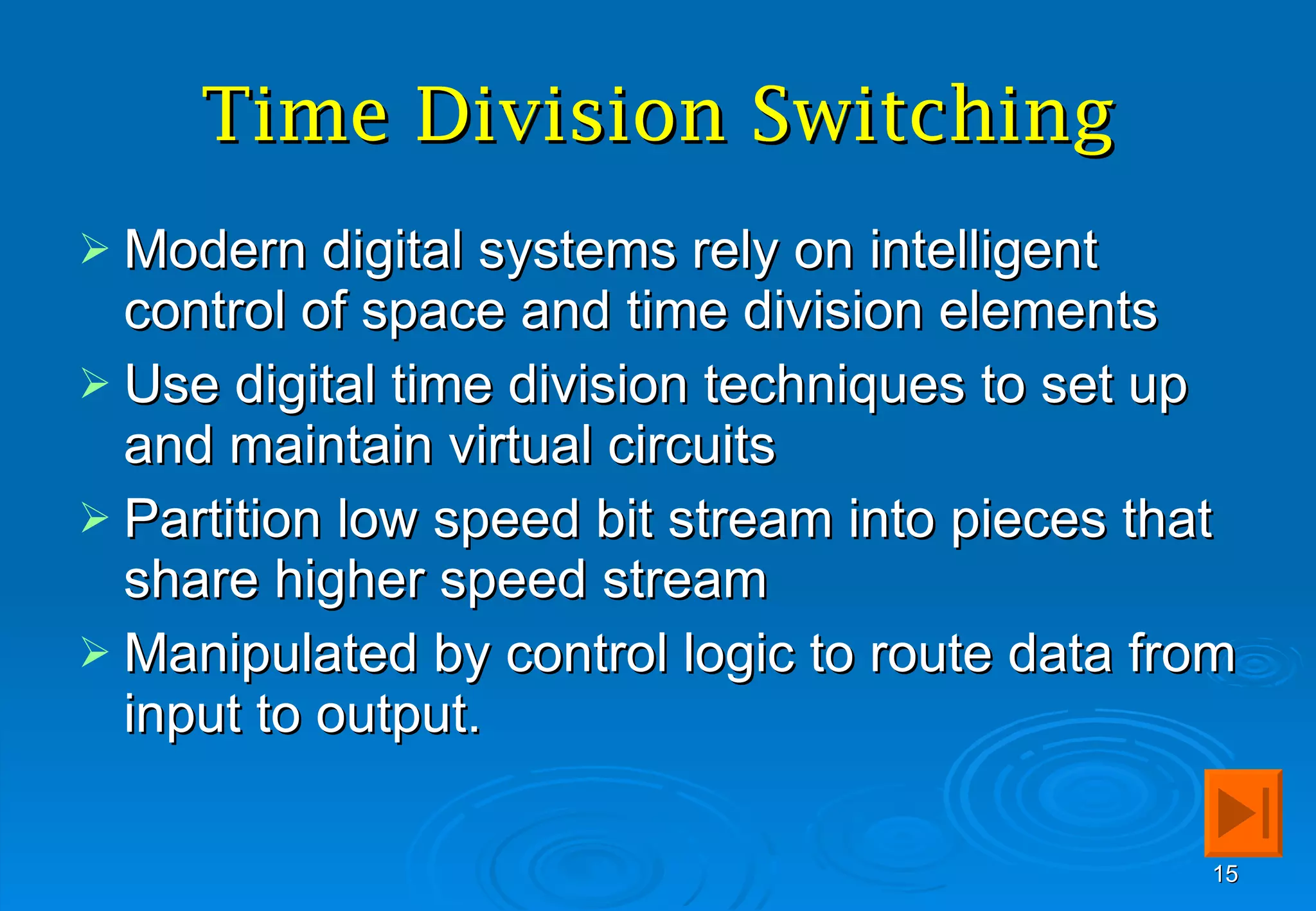 Time Division Switching

➢ Modern digital systems rely on intelligent control of space and time division elements
➢ Use digital time division techniques to set up and maintain virtual circuits
➢ Partition low speed bit stream into pieces that share higher speed stream
➢ Manipulated by control logic to route data from input to output.

15